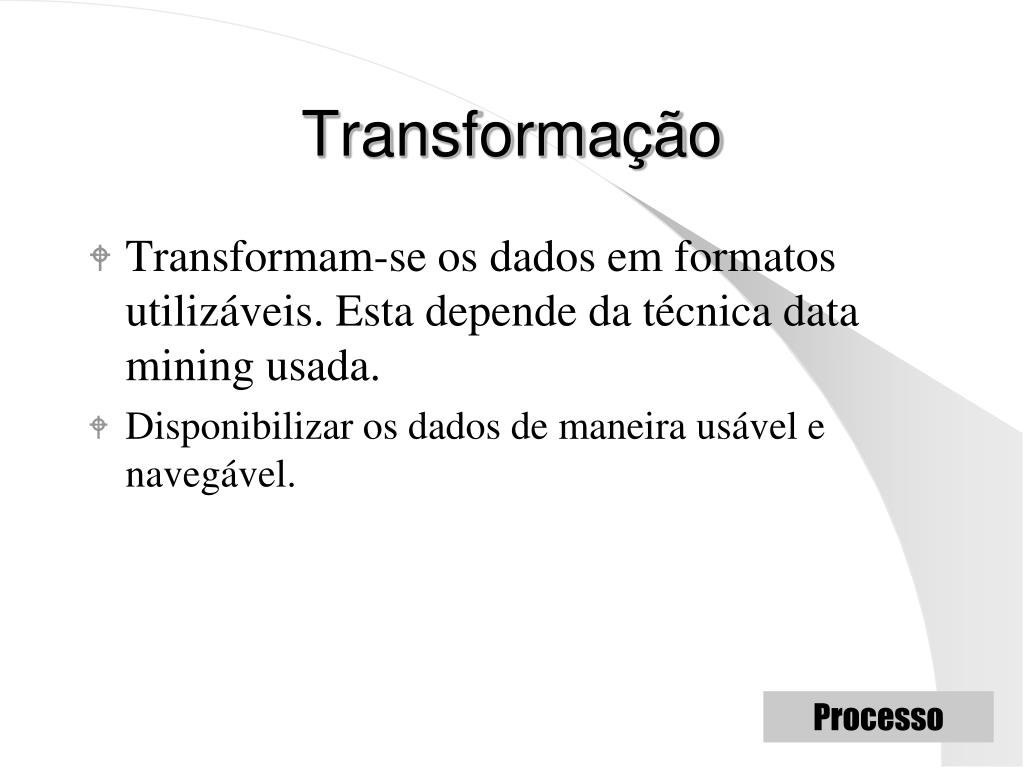 Transformação

Transformam-se os dados em formatos utilizáveis. Esta depende da técnica data mining usada.

Disponibilizar os dados de maneira usável e navegável.

Processo